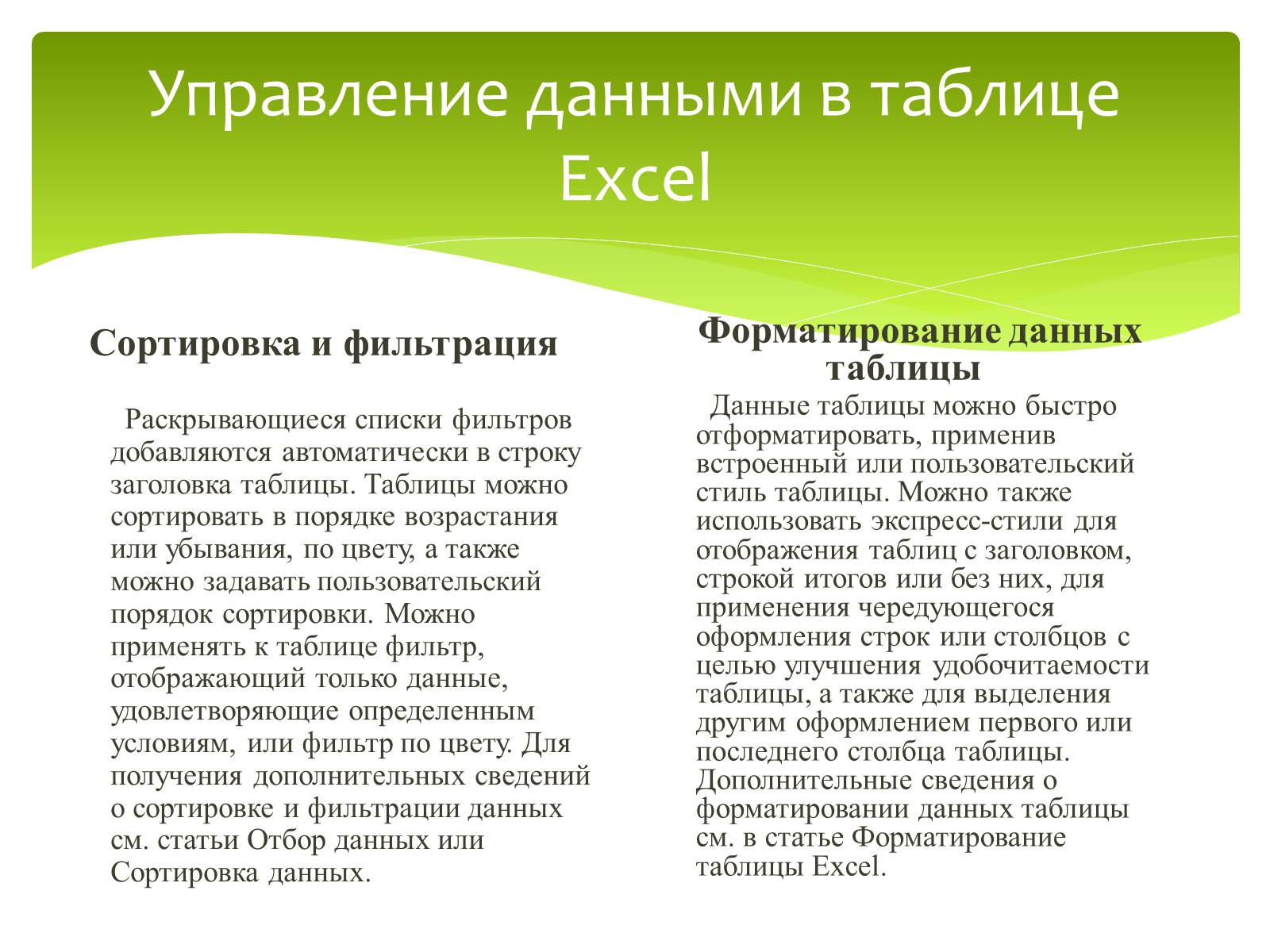 Управление данными в таблице Excel

Сортировка и фильтрация

Раскрывающиеся списки фильтров добавляются автоматически в строку заголовка таблицы. Таблицы можно сортировать в порядке возрастания или убывания, по цвету, а также можно задавать пользовательский порядок сортировки. Можно применять к таблице фильтр, отображающий только данные, удовлетворяющие определенным условиям, или фильтр по цвету. Для получения дополнительных сведений о сортировке и фильтрации данных см. статьи Отбор данных или Сортировка данных.

Форматирование данных таблицы

Данные таблицы можно быстро отформатировать, применив встроенный или пользовательский стиль таблицы. Можно также использовать экспресс-стили для отображения таблиц с заголовком, строкой итогов или без них, для применения чередующегося оформления строк или столбцов с целью улучшения удобочитаемости таблицы, а также для выделения другим оформлением первого или последнего столбца таблицы. Дополнительные сведения о форматировании данных таблицы см. в статье Форматирование таблицы Excel.